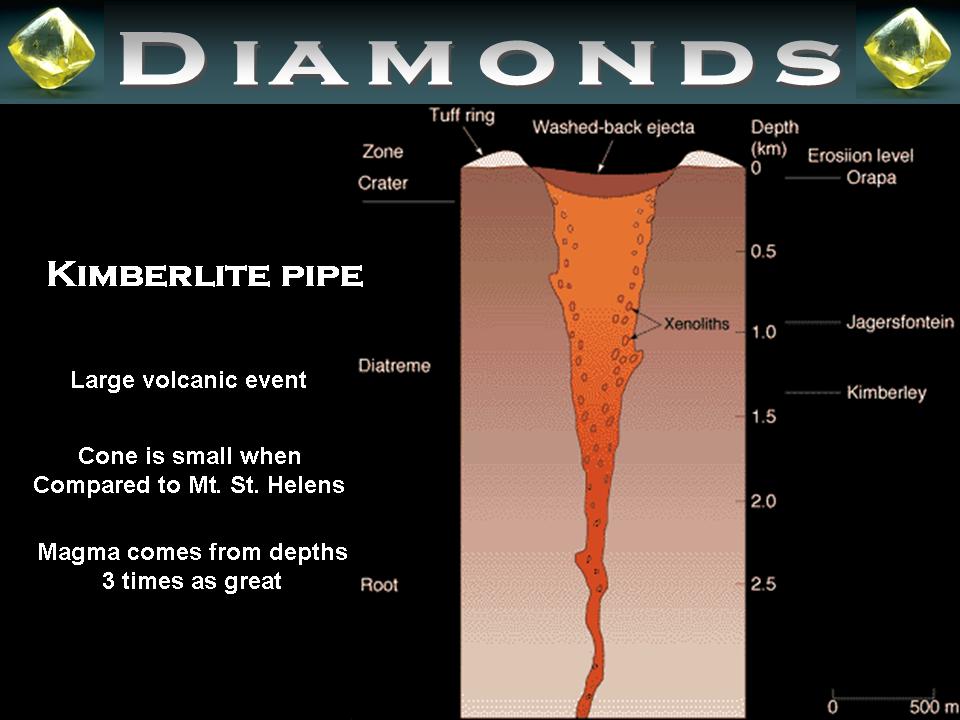 DIAMONDS

KIMBERLITE PIPE

Large volcanic event

Cone is small when Compared to Mt. St. Helens

Magma comes from depths 3 times as great

Tuff ring

Washed-back ejecta

Zone

Crater

Diatreme

Root

Xenoliths

Depth (km)

0

0.5

1.0

1.5

2.0

2.5

Erosiion level

Orapa

Jagersfontein

Kimberley

0

500 m